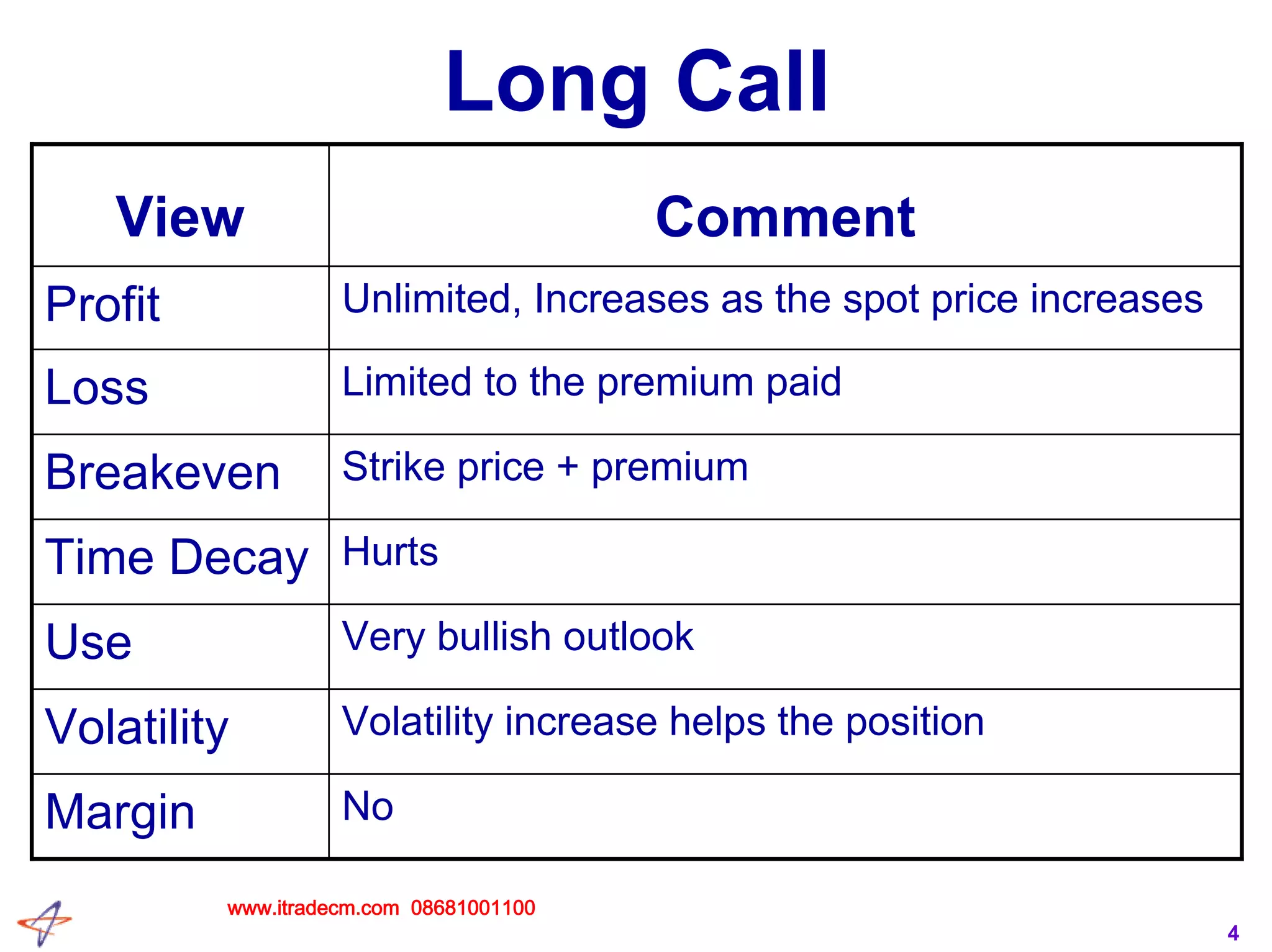 Long Call

| View | Comment |
|---|---|
| Profit | Unlimited, Increases as the spot price increases |
| Loss | Limited to the premium paid |
| Breakeven | Strike price + premium |
| Time Decay | Hurts |
| Use | Very bullish outlook |
| Volatility | Volatility increase helps the position |
| Margin | No |

www.itradecm.com 08681001100

4